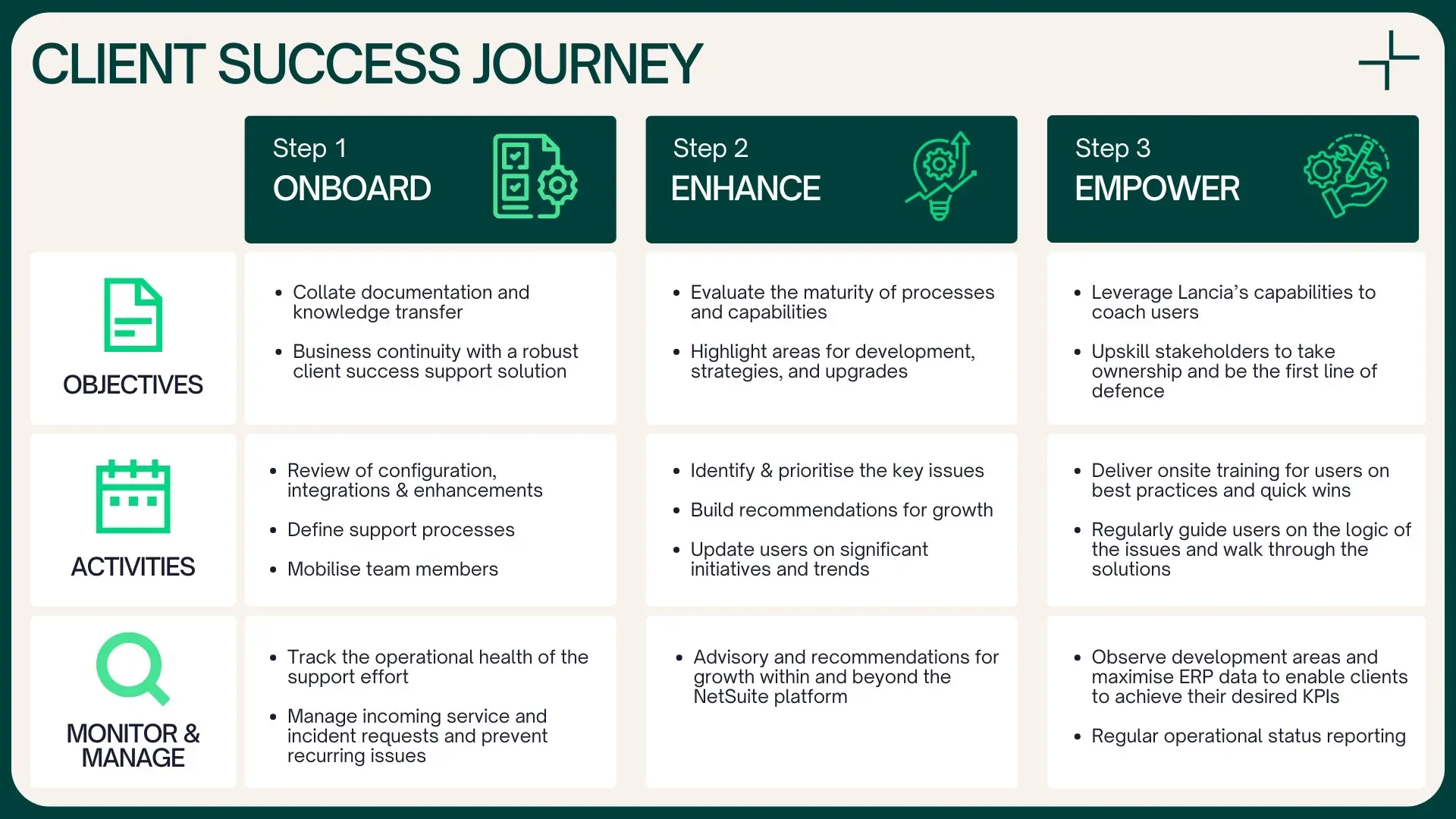 CLIENT SUCCESS JOURNEY

| | Step 1 ONBOARD | Step 2 ENHANCE | Step 3 EMPOWER |
|---|---|---|---|
| OBJECTIVES | • Collate documentation and knowledge transfer • Business continuity with a robust client success support solution | • Evaluate the maturity of processes and capabilities • Highlight areas for development, strategies, and upgrades | • Leverage Lancia's capabilities to coach users • Upskill stakeholders to take ownership and be the first line of defence |
| ACTIVITIES | • Review of configuration, integrations & enhancements • Define support processes • Mobilise team members | • Identify & prioritise the key issues • Build recommendations for growth • Update users on significant initiatives and trends | • Deliver onsite training for users on best practices and quick wins • Regularly guide users on the logic of the issues and walk through the solutions |
| MONITOR & MANAGE | • Track the operational health of the support effort • Manage incoming service and incident requests and prevent recurring issues | • Advisory and recommendations for growth within and beyond the NetSuite platform | • Observe development areas and maximise ERP data to enable clients to achieve their desired KPIs • Regular operational status reporting |